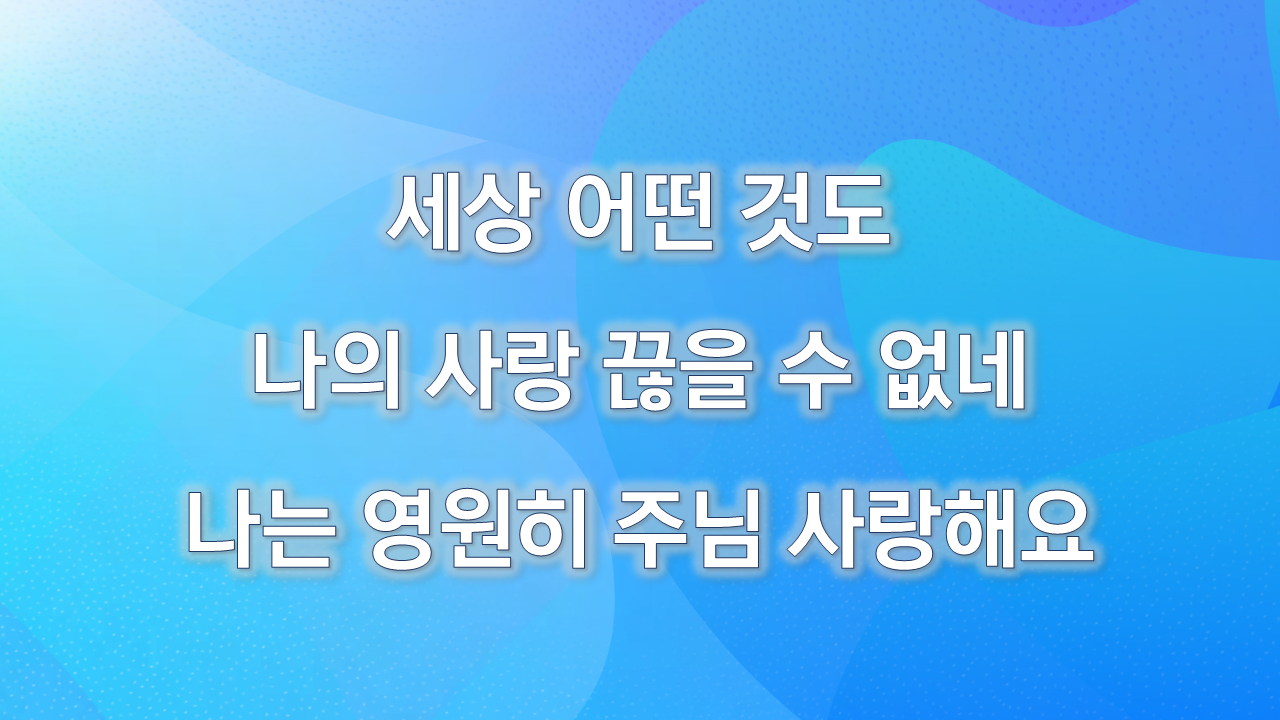 세상 어떤 것도
나의 사랑 끊을 수 없네
나는 영원히 주님 사랑해요